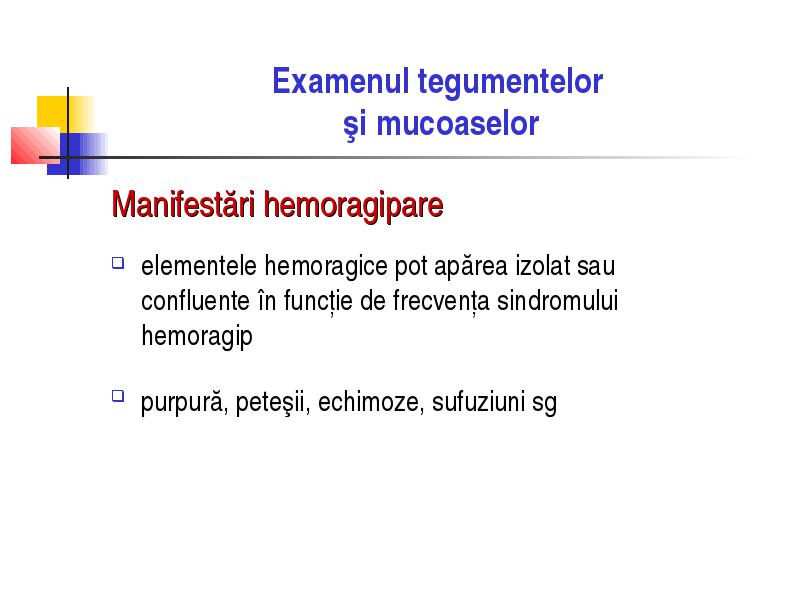 Examenul tegumentelor
şi mucoaselor

Manifestări hemoragipare

elementele hemoragice pot apărea izolat sau confluente în funcție de frecvența sindromului hemoragip

purpură, peteşii, echimoze, sufuziuni sg